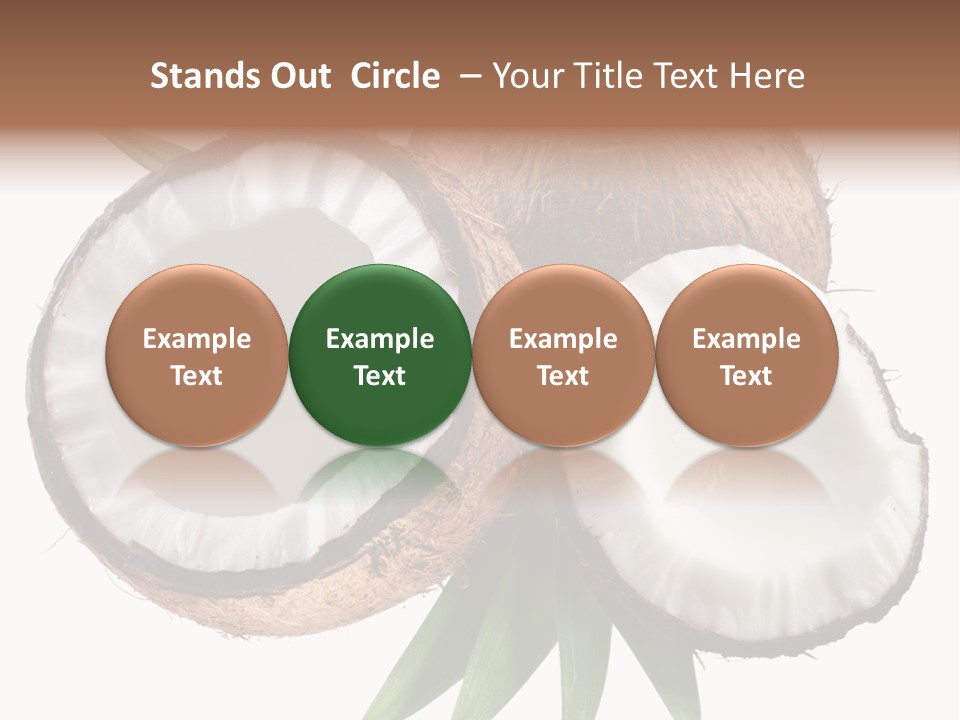 Stands Out Circle – Your Title Text Here

Example Text

Example Text

Example Text

Example Text